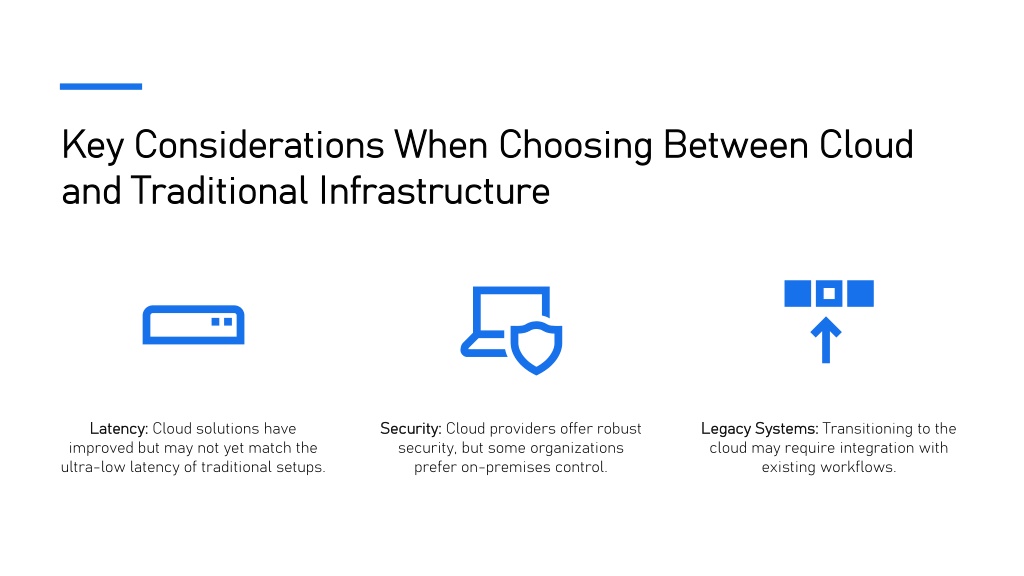 Key Considerations When Choosing Between Cloud and Traditional Infrastructure

Latency: Cloud solutions have improved but may not yet match the ultra-low latency of traditional setups.

Security: Cloud providers offer robust security, but some organizations prefer on-premises control.

Legacy Systems: Transitioning to the cloud may require integration with existing workflows.